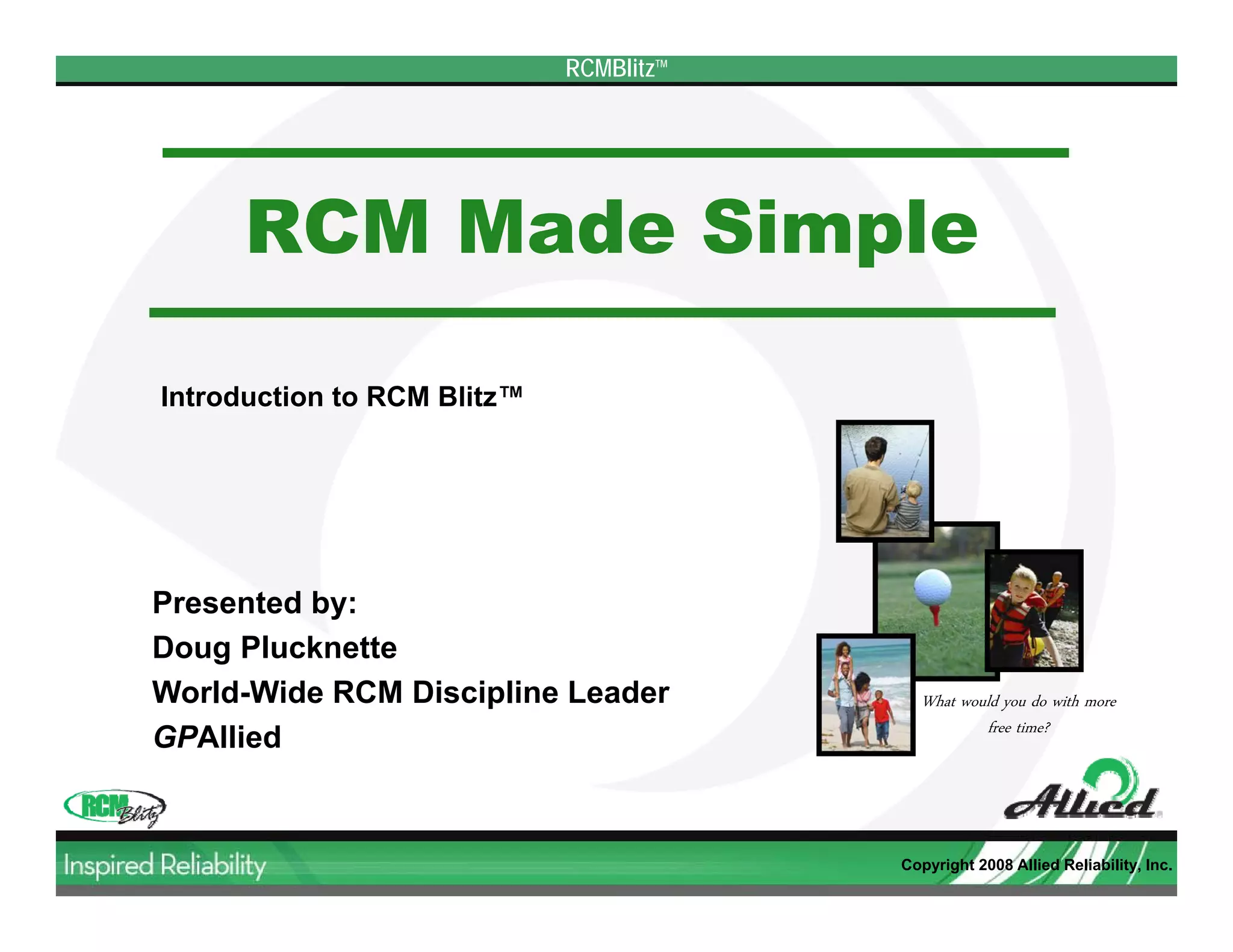 RCMBlitz™

RCM Made Simple

Introduction to RCM Blitz™

Presented by:
Doug Plucknette
World-Wide RCM Discipline Leader
GPAllied

What would you do with more free time?

RCM Blitz

Allied

Inspired Reliability

Copyright 2008 Allied Reliability, Inc.